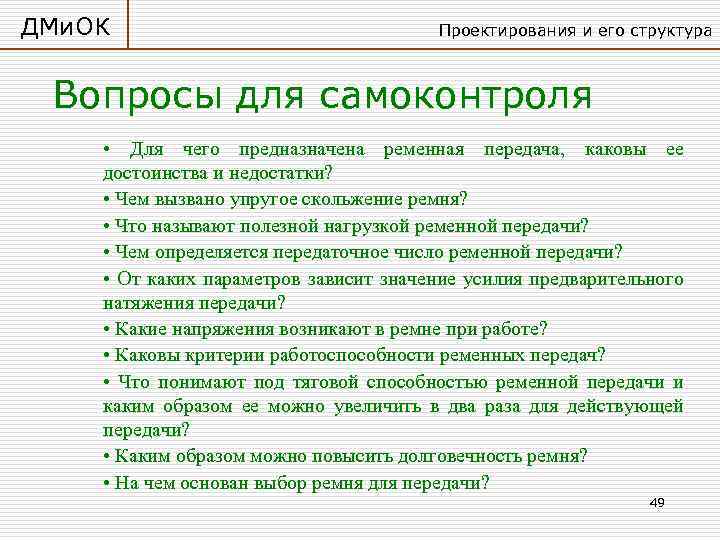 ДМиОК

Проектирования и его структура

Вопросы для самоконтроля

• Для чего предназначена ременная передача, каковы ее достоинства и недостатки?

• Чем вызвано упругое скольжение ремня?

• Что называют полезной нагрузкой ременной передачи?

• Чем определяется передаточное число ременной передачи?

• От каких параметров зависит значение усилия предварительного натяжения передачи?

• Какие напряжения возникают в ремне при работе?

• Каковы критерии работоспособности ременных передач?

• Что понимают под тяговой способностью ременной передачи и каким образом ее можно увеличить в два раза для действующей передачи?

• Каким образом можно повысить долговечность ремня?

• На чем основан выбор ремня для передачи?

49